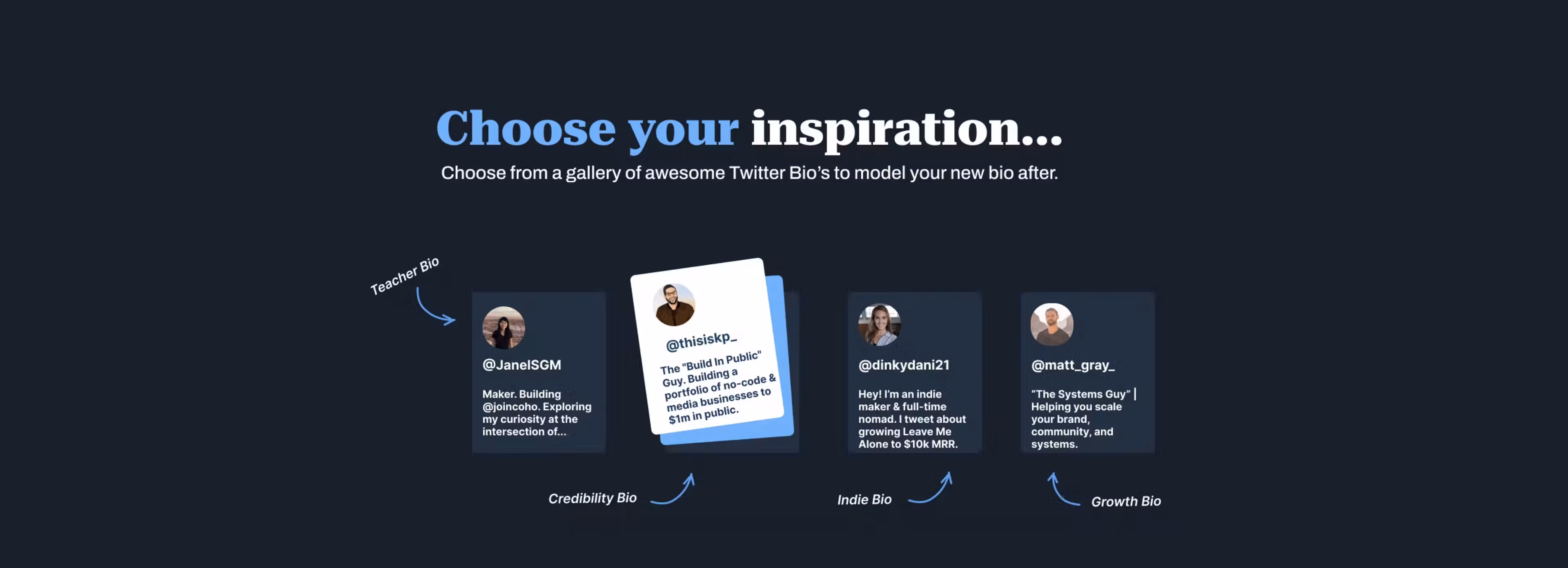 Choose your inspiration...

Choose from a gallery of awesome Twitter Bio's to model your new bio after.

Teacher Bio

@JanelSGM

Maker. Building @joincoho. Exploring my curiosity at the intersection of...

@thisiskp_

The "Build In Public" Guy. Building a portfolio of no-code & media businesses to $1m in public.

@dinkydani21

Hey! I'm an indie maker & full-time nomad. I tweet about growing Leave Me Alone to $10k MRR.

@matt_gray_

"The Systems Guy" | Helping you scale your brand, community, and systems.

Credibility Bio

Indie Bio

Growth Bio